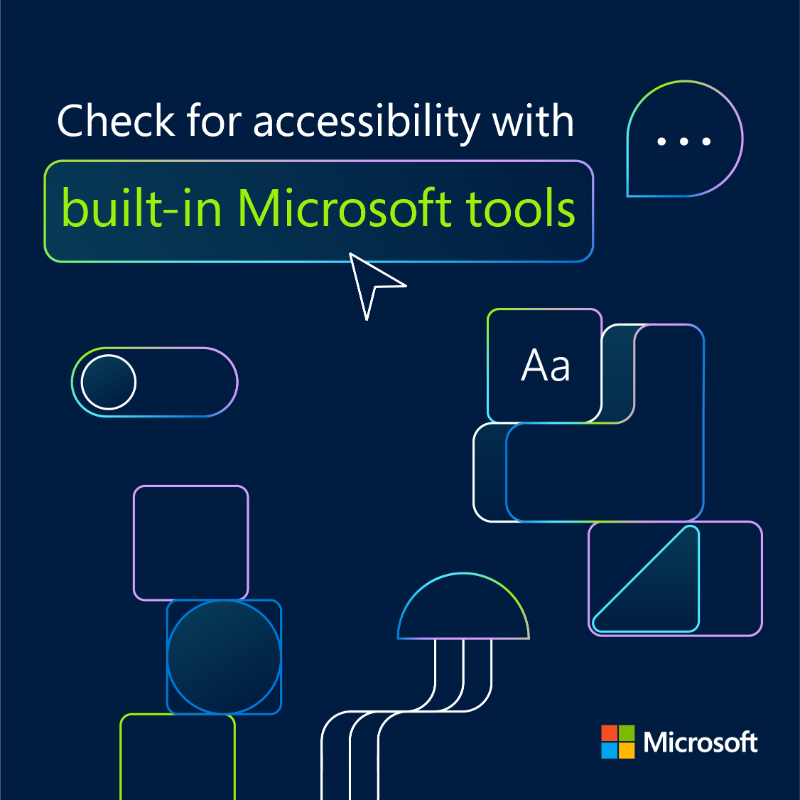 Check for accessibility with

built-in Microsoft tools

...

Aa

Microsoft